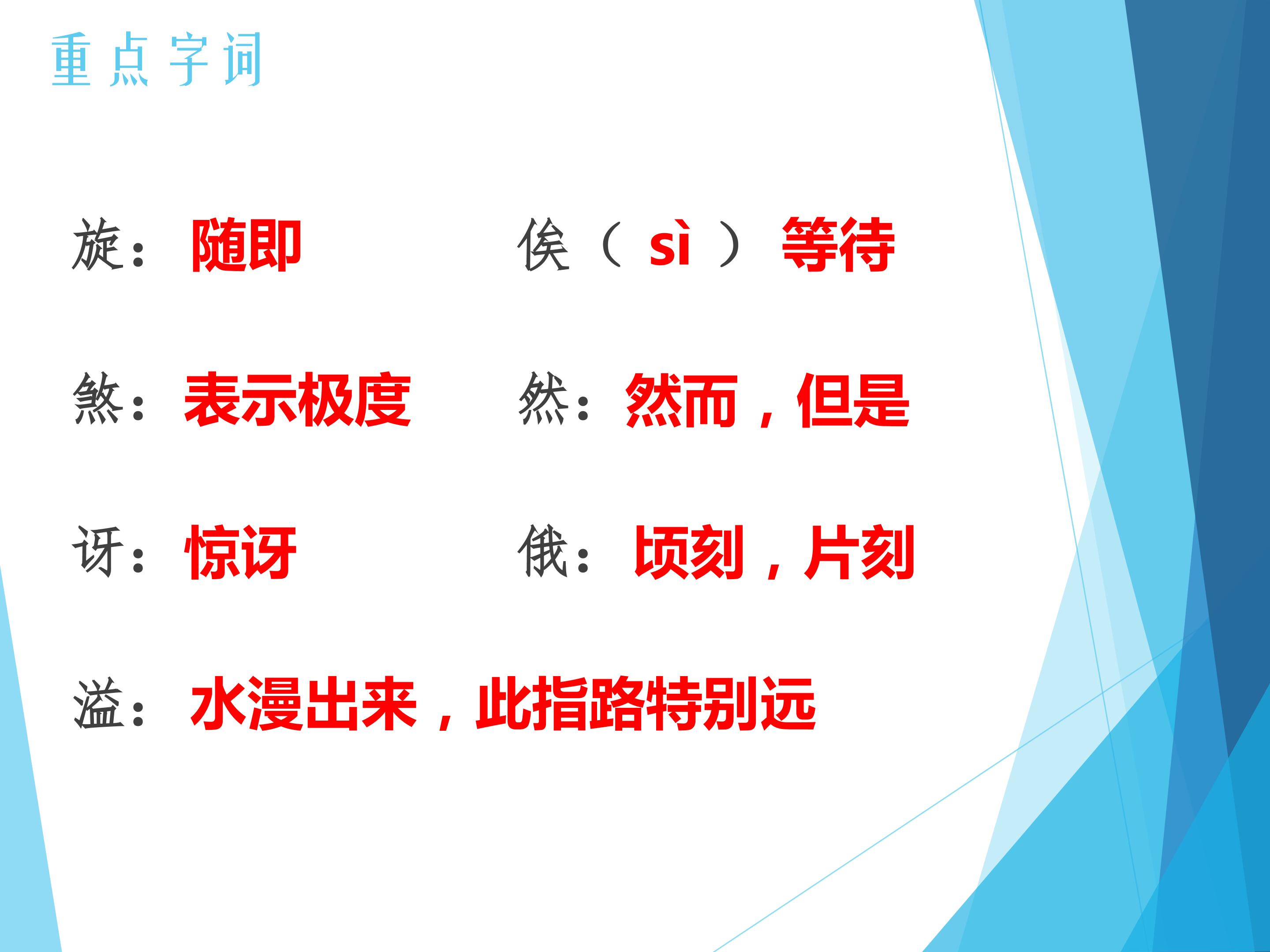 重点字词

旋：随即

俟（sì）等待

煞：表示极度

然：然而，但是

讶：惊讶

俄：顷刻，片刻

溢：水漫出来，此指路特别远